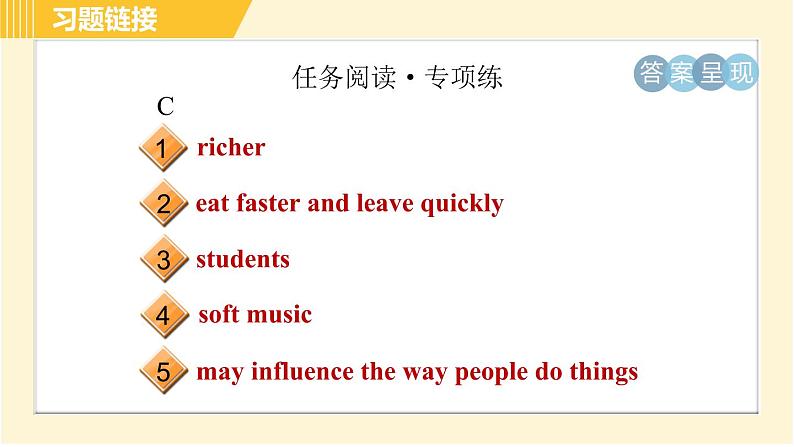 习题链接

任务阅读 • 专项练

答案呈现

C

1 richer

2 eat faster and leave quickly

3 students

4 soft music

5 may influence the way people do things